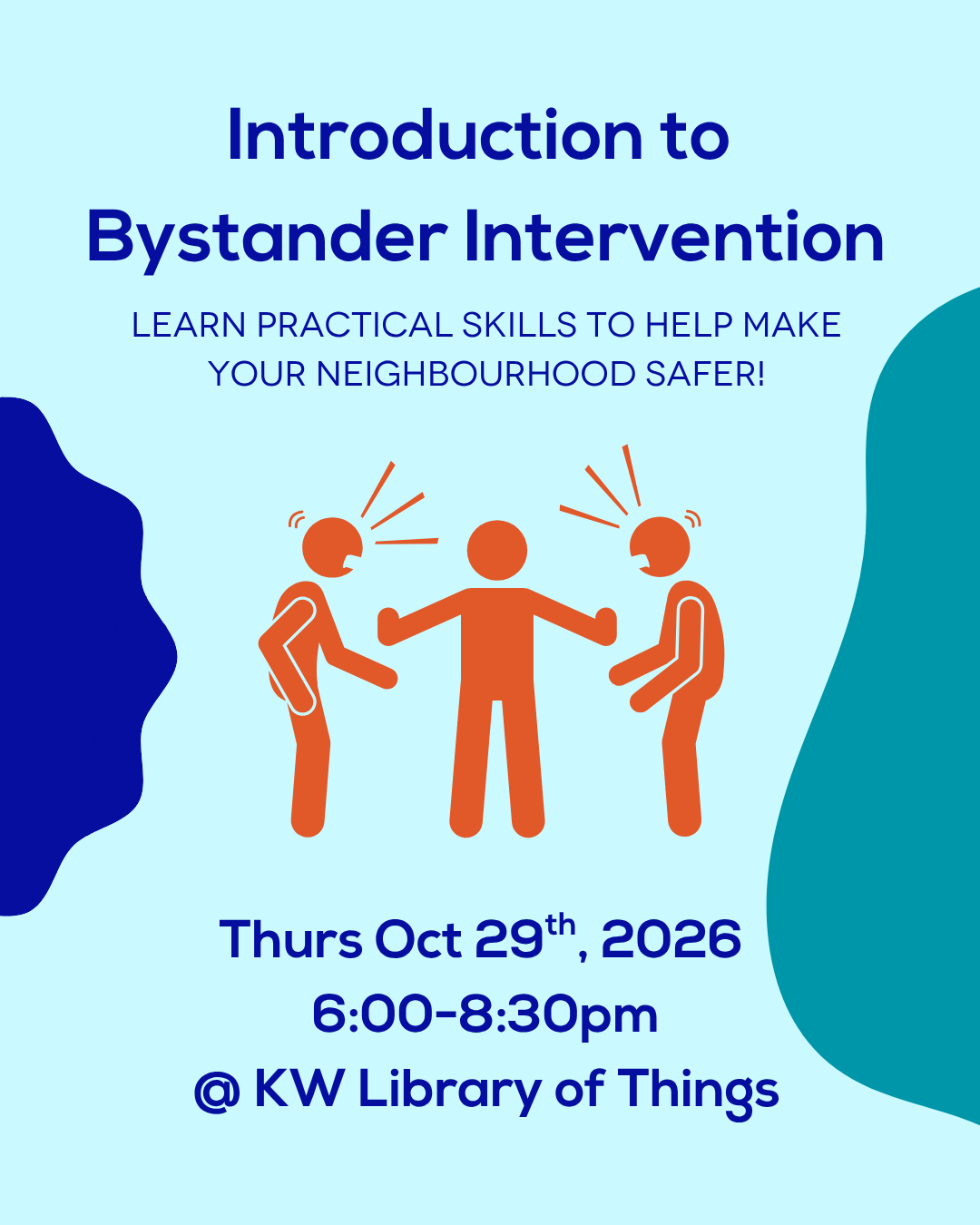 Introduction to Bystander Intervention

LEARN PRACTICAL SKILLS TO HELP MAKE YOUR NEIGHBOURHOOD SAFER!

Thurs Oct 29th, 2026
6:00-8:30pm
@ KW Library of Things